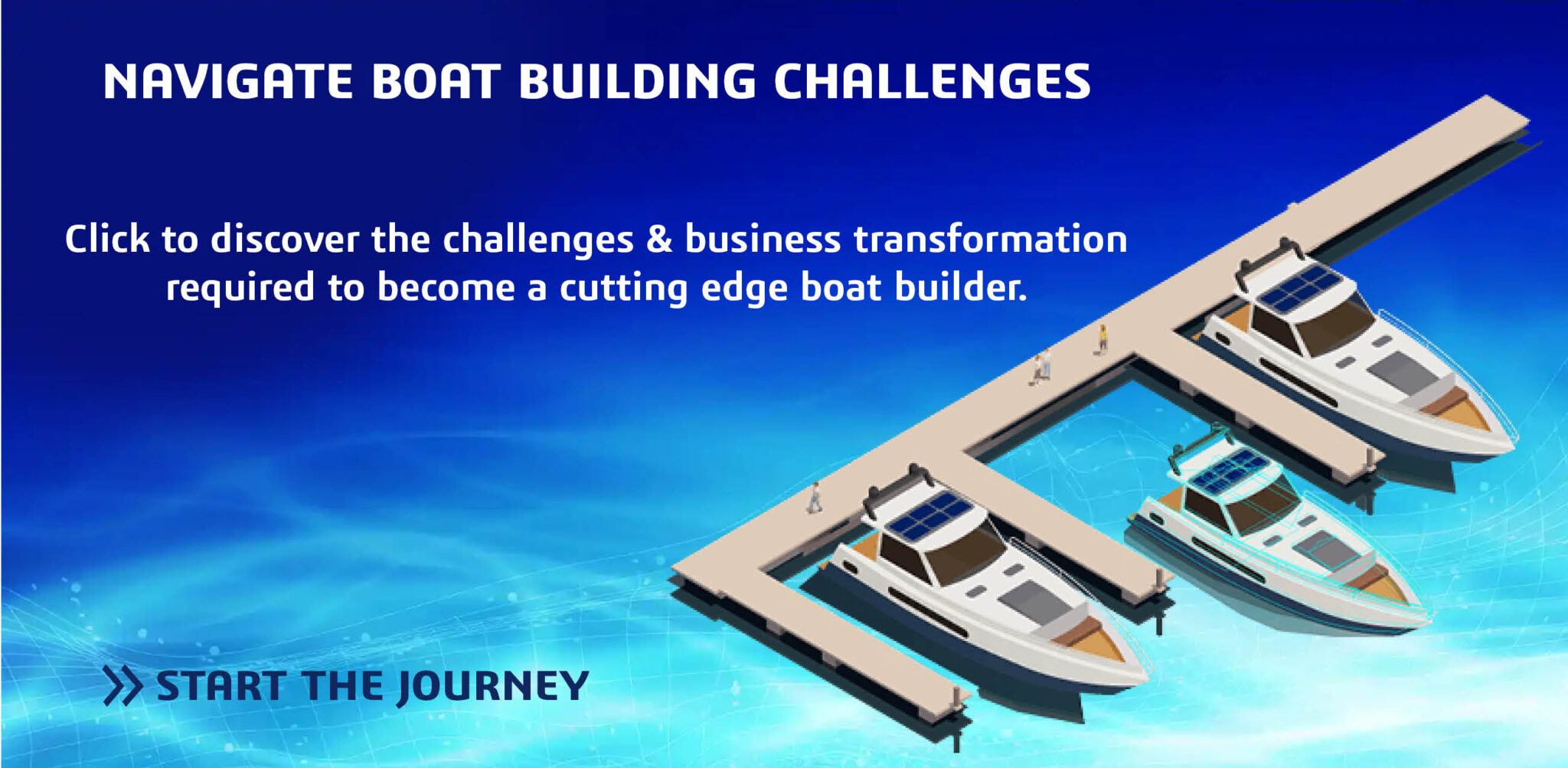 NAVIGATE BOAT BUILDING CHALLENGES

Click to discover the challenges & business transformation required to become a cutting edge boat builder.

» START THE JOURNEY